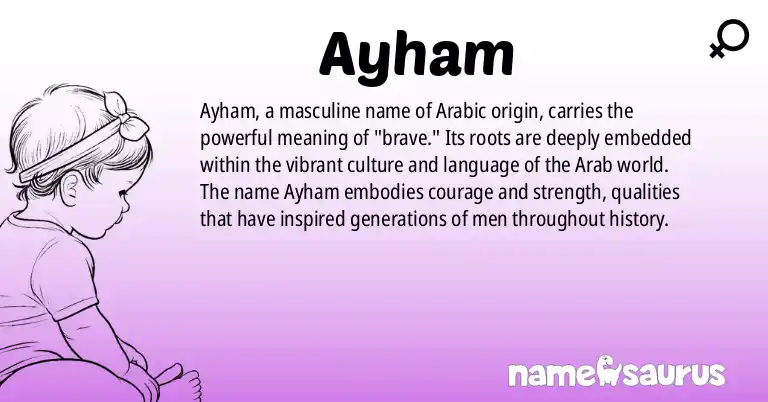 Ayham

Ayham, a masculine name of Arabic origin, carries the powerful meaning of "brave." Its roots are deeply embedded within the vibrant culture and language of the Arab world. The name Ayham embodies courage and strength, qualities that have inspired generations of men throughout history.

namesaurus